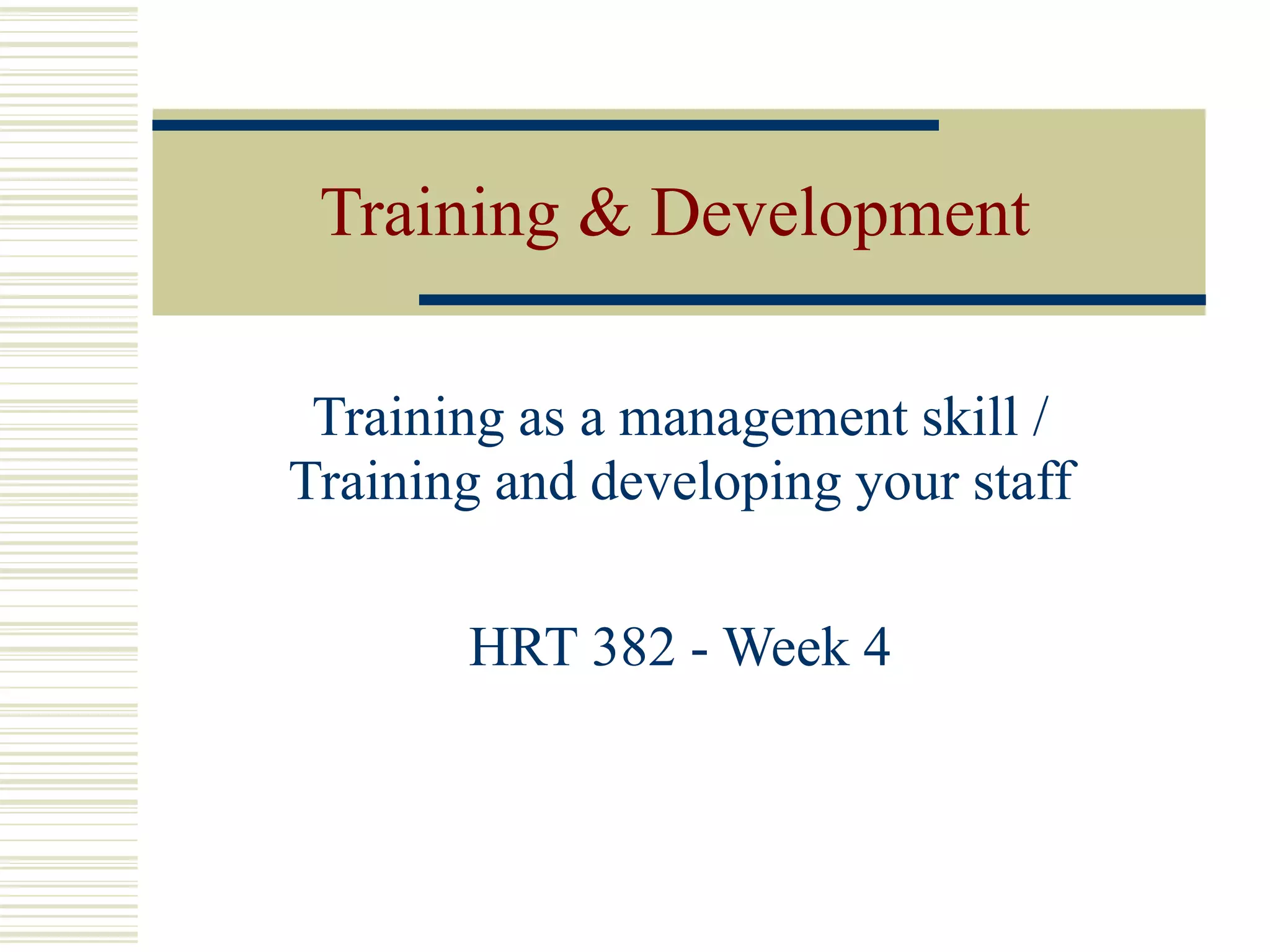 Training & Development

Training as a management skill / Training and developing your staff

HRT 382 - Week 4